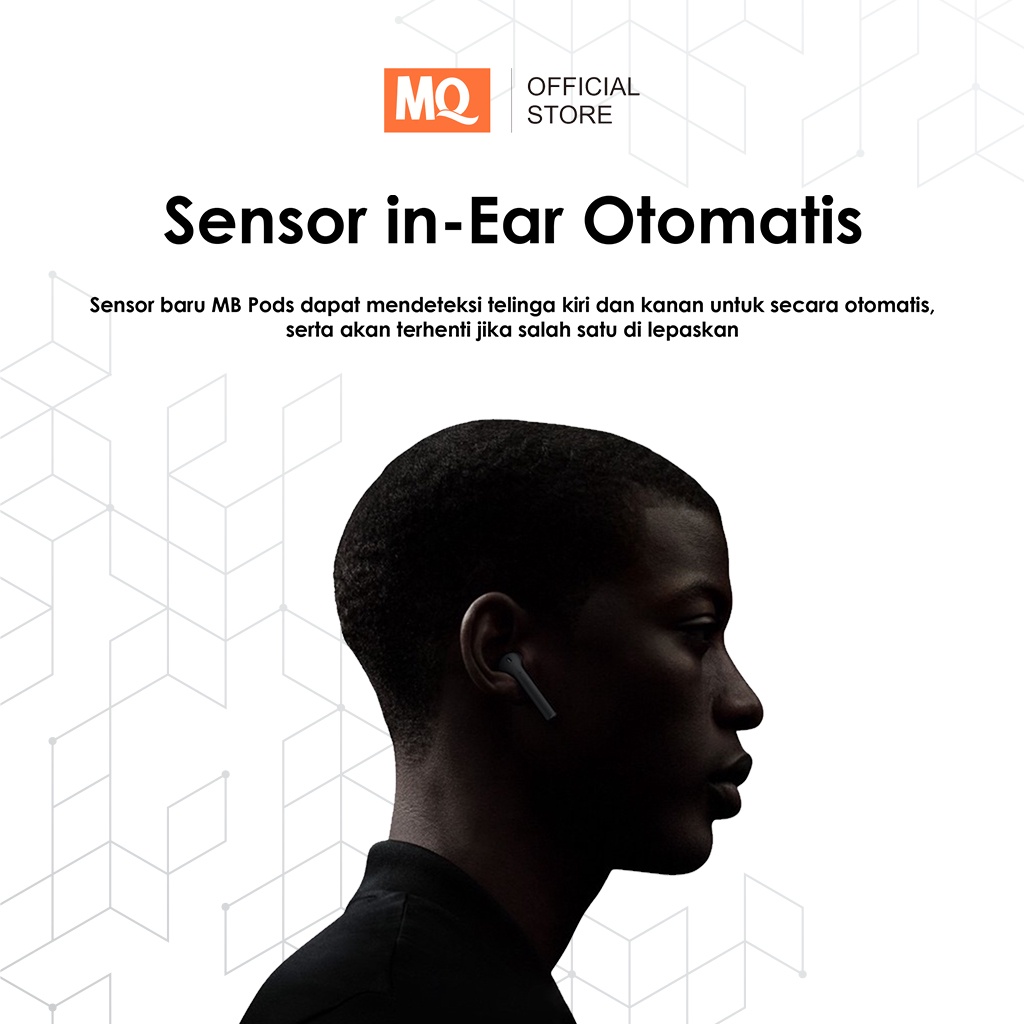 MQ OFFICIAL STORE

Sensor in-Ear Otomatis

Sensor baru MB Pods dapat mendeteksi telinga kiri dan kanan untuk secara otomatis, serta akan terhenti jika salah satu di lepaskan